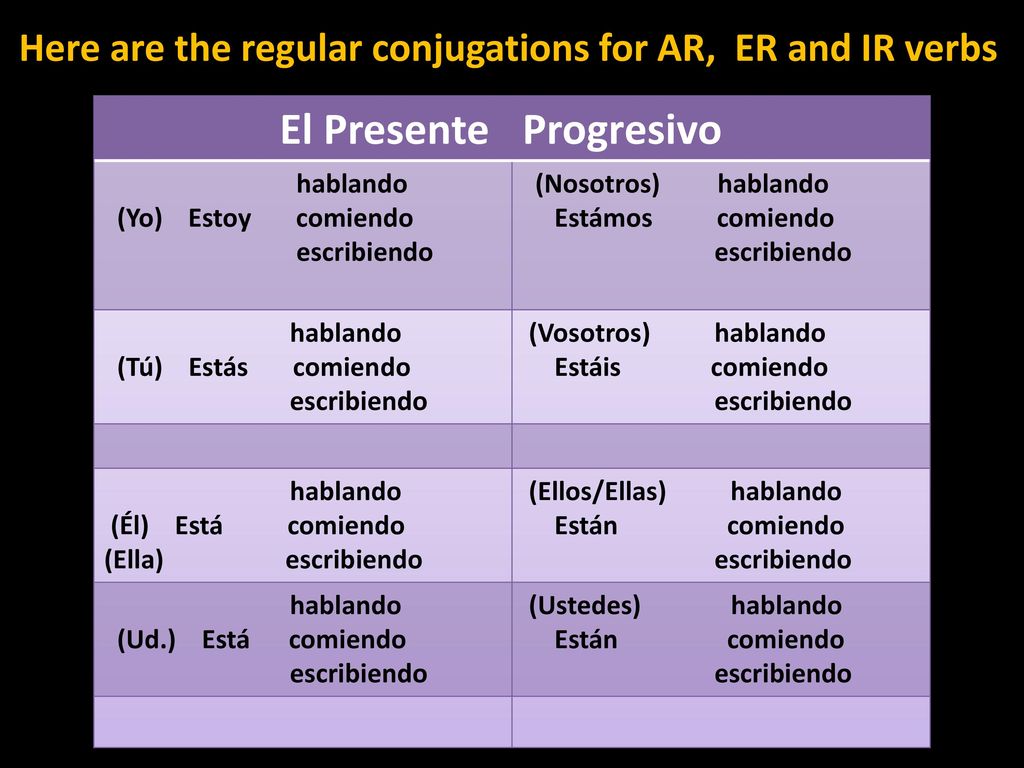 Here are the regular conjugations for AR, ER and IR verbs

| El Presente Progresivo | |
|---|---|
| (Yo) Estoy hablando comiendo escribiendo | (Nosotros) Estámos hablando comiendo escribiendo |
| (Tú) Estás hablando comiendo escribiendo | (Vosotros) Estáis hablando comiendo escribiendo |
| | |
| (Él) (Ella) Está hablando comiendo escribiendo | (Ellos/Ellas) Están hablando comiendo escribiendo |
| (Ud.) Está hablando comiendo escribiendo | (Ustedes) Están hablando comiendo escribiendo |
| | |